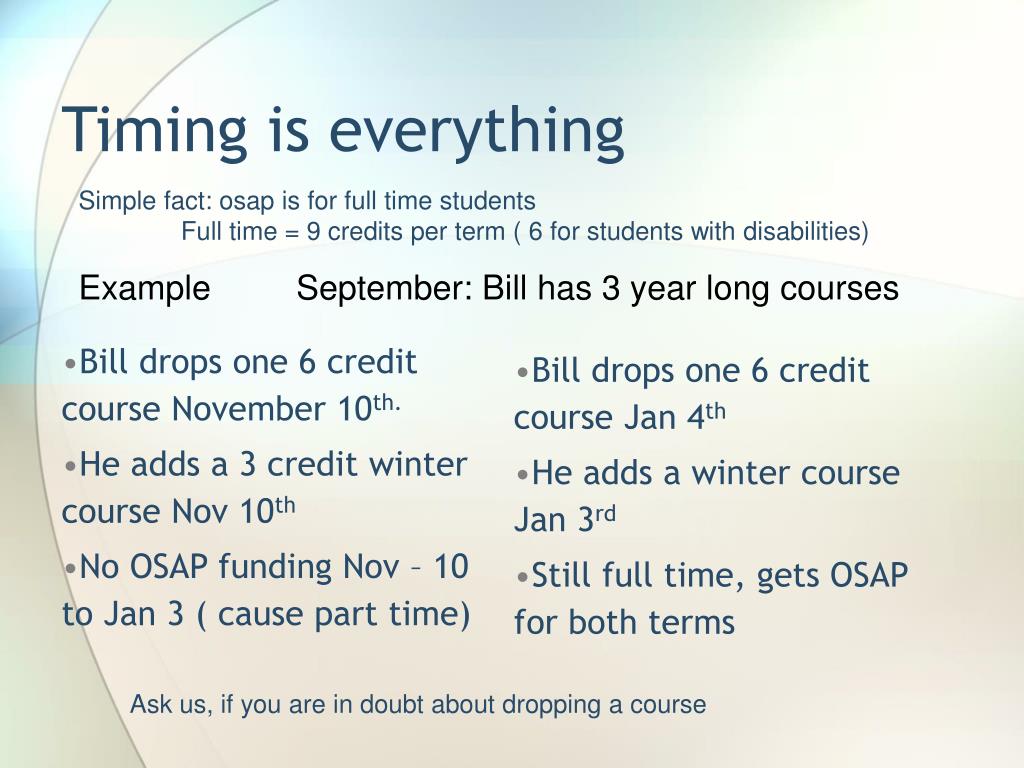 Timing is everything

Simple fact: osap is for full time students

Full time = 9 credits per term ( 6 for students with disabilities)

Example September: Bill has 3 year long courses

•Bill drops one 6 credit course November 10$^{th.}$

•He adds a 3 credit winter course Nov 10$^{th}$

•No OSAP funding Nov – 10 to Jan 3 ( cause part time)

•Bill drops one 6 credit course Jan 4$^{th}$

•He adds a winter course Jan 3$^{rd}$

•Still full time, gets OSAP for both terms

Ask us, if you are in doubt about dropping a course